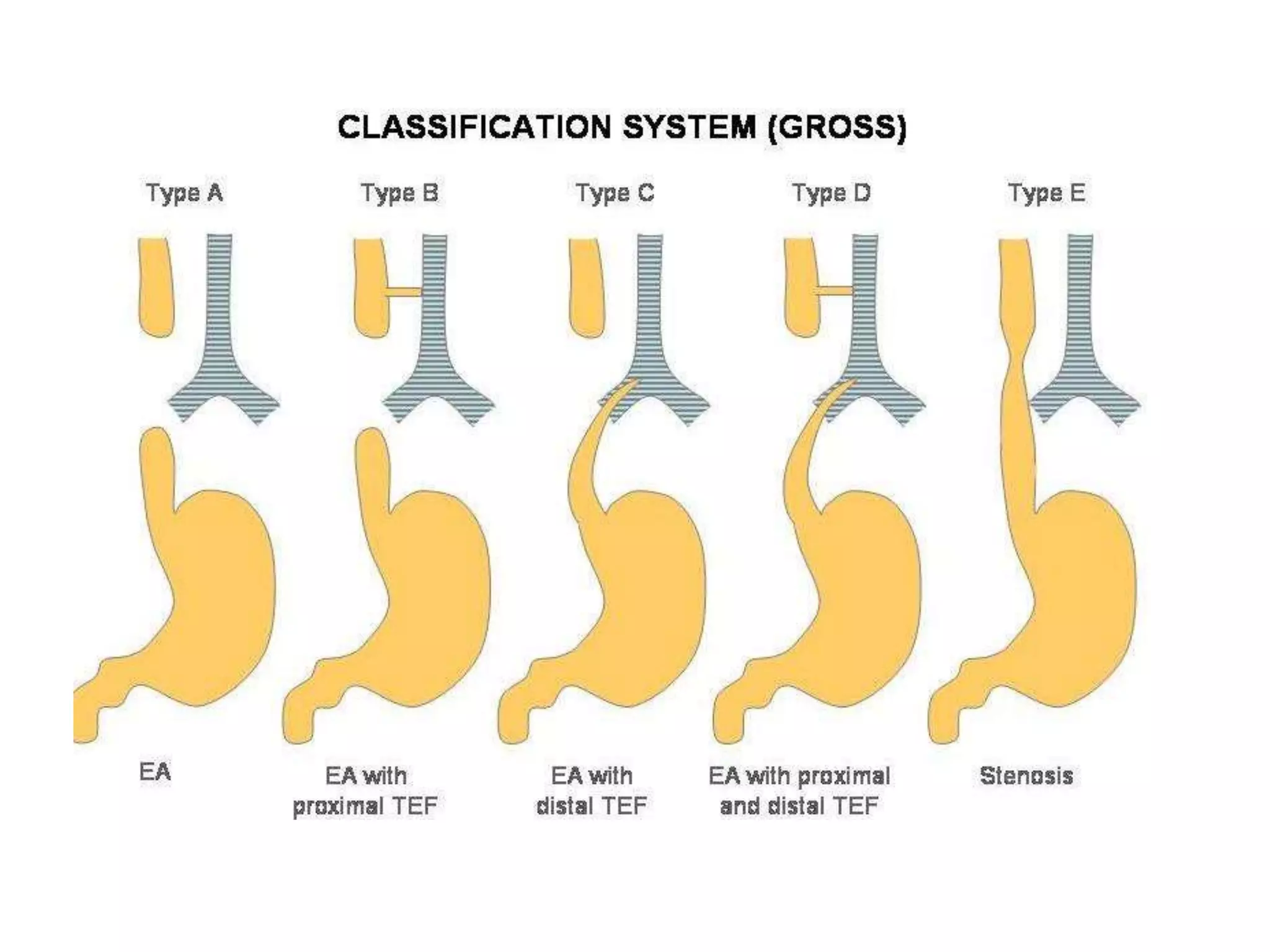 CLASSIFICATION SYSTEM (GROSS)

Type A

Type B

Type C

Type D

Type E

EA

EA with proximal TEF

EA with distal TEF

EA with proximal and distal TEF

Stenosis